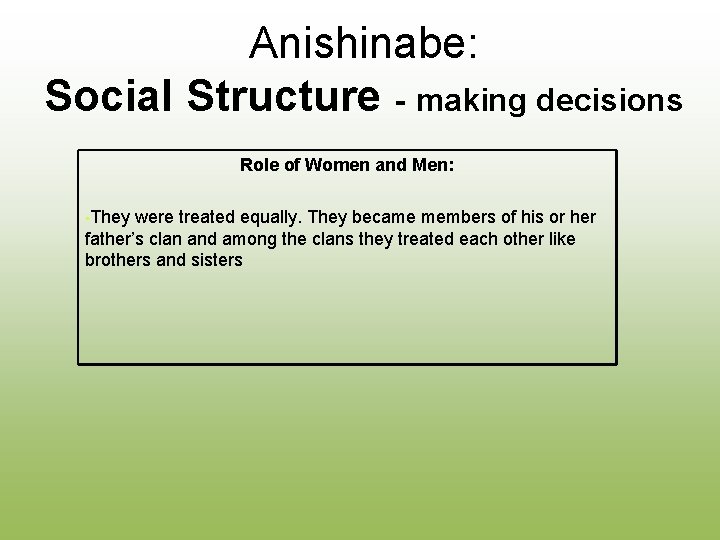 Anishinabe:
Social Structure - making decisions

Role of Women and Men:

•They were treated equally. They became members of his or her father's clan and among the clans they treated each other like brothers and sisters